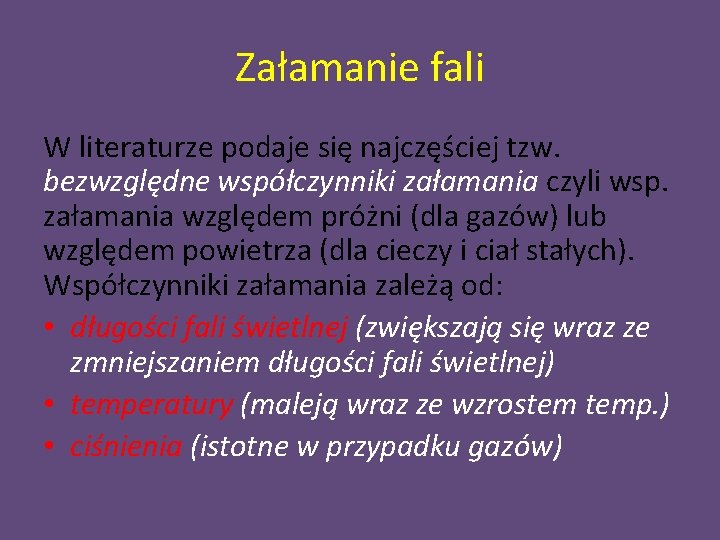 Załamanie fali

W literaturze podaje się najczęściej tzw. bezwzględne współczynniki załamania czyli wsp. załamania względem próżni (dla gazów) lub względem powietrza (dla cieczy i ciał stałych). Współczynniki załamania zależą od:

• długości fali świetlnej (zwiększają się wraz ze zmniejszaniem długości fali świetlnej)
• temperatury (maleją wraz ze wzrostem temp.)
• ciśnienia (istotne w przypadku gazów)